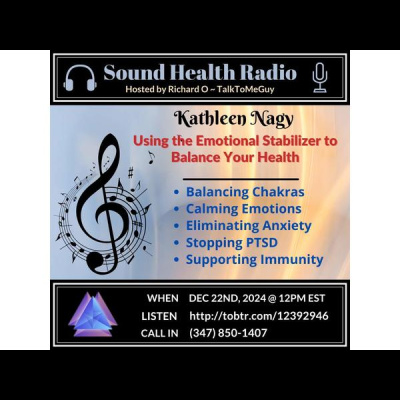 Sound Health Radio
Hosted by Richard O ~ TalkToMeGuy

Kathleen Nagy

Using the Emotional Stabilizer to Balance Your Health

• Balancing Chakras
• Calming Emotions
• Eliminating Anxiety
• Stopping PTSD
• Supporting Immunity

WHEN DEC 22ND, 2024 @ 12PM EST
LISTEN http://tobtr.com/12392946
CALL IN (347) 850-1407